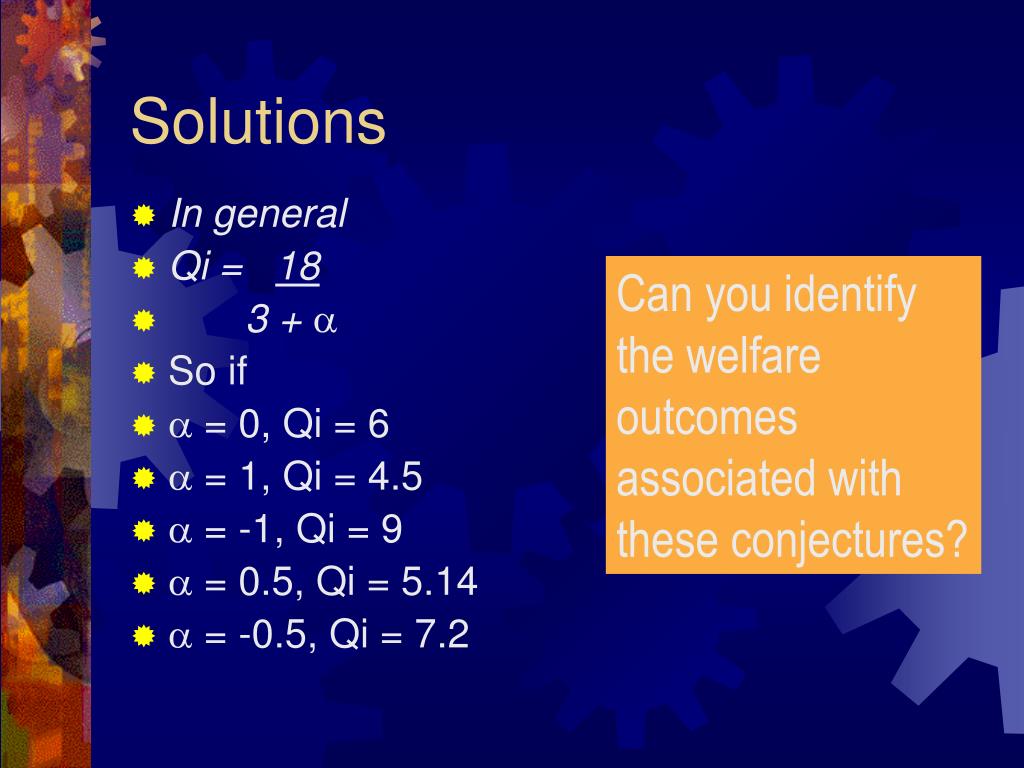 Solutions

In general

Qi = 18

3 + $\alpha$

So if

$\alpha$ = 0, Qi = 6

$\alpha$ = 1, Qi = 4.5

$\alpha$ = -1, Qi = 9

$\alpha$ = 0.5, Qi = 5.14

$\alpha$ = -0.5, Qi = 7.2

Can you identify the welfare outcomes associated with these conjectures?